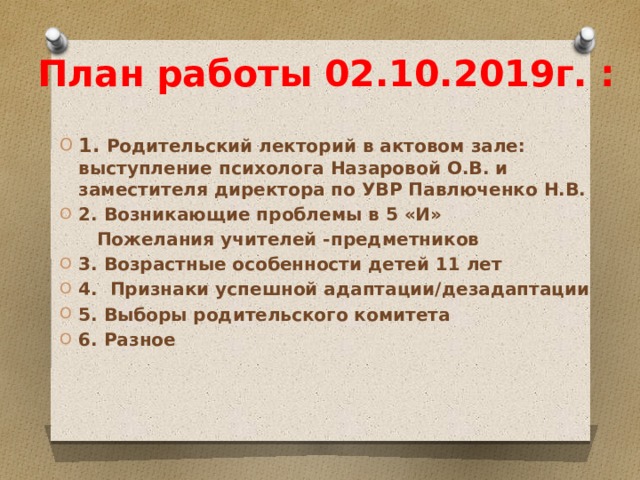 План работы 02.10.2019г. :

1. Родительский лекторий в актовом зале: выступление психолога Назаровой О.В. и заместителя директора по УВР Павлюченко Н.В.
2. Возникающие проблемы в 5 «И»
Пожелания учителей -предметников
3. Возрастные особенности детей 11 лет
4. Признаки успешной адаптации/дезадаптации
5. Выборы родительского комитета
6. Разное